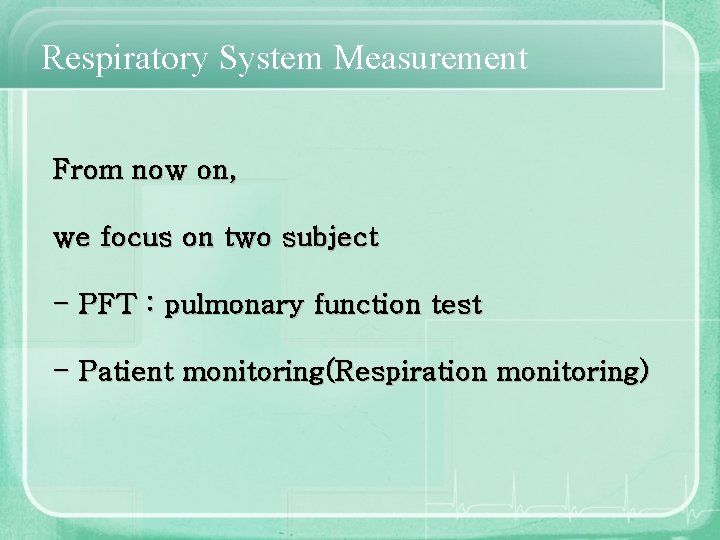 Respiratory System Measurement

From now on,

we focus on two subject

- PFT : pulmonary function test

- Patient monitoring(Respiration monitoring)